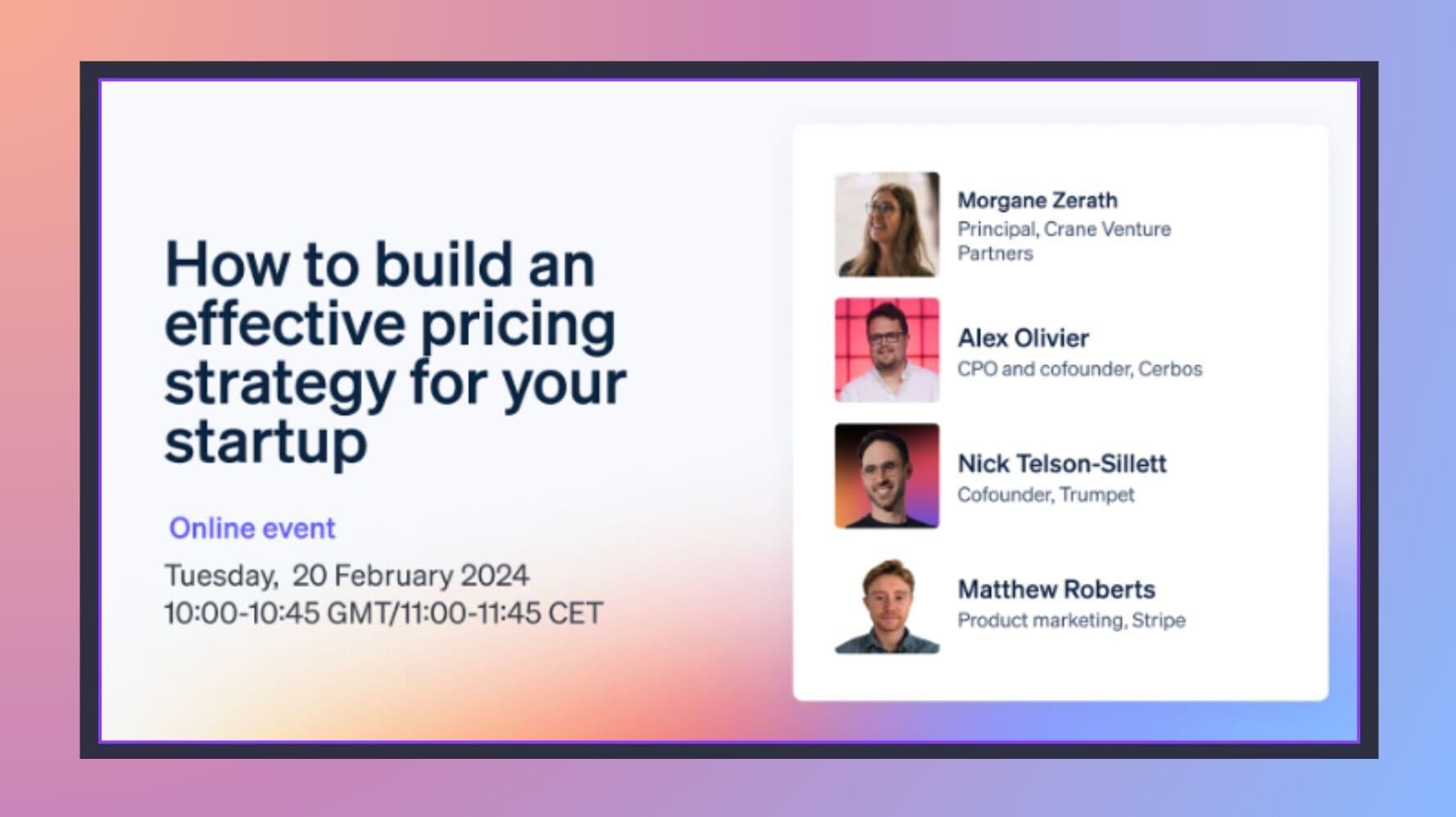 How to build an effective pricing strategy for your startup

Online event

Tuesday, 20 February 2024
10:00-10:45 GMT/11:00-11:45 CET

Morgane Zerath
Principal, Crane Venture Partners

Alex Olivier
CPO and cofounder, Cerbos

Nick Telson-Sillett
Cofounder, Trumpet

Matthew Roberts
Product marketing, Stripe